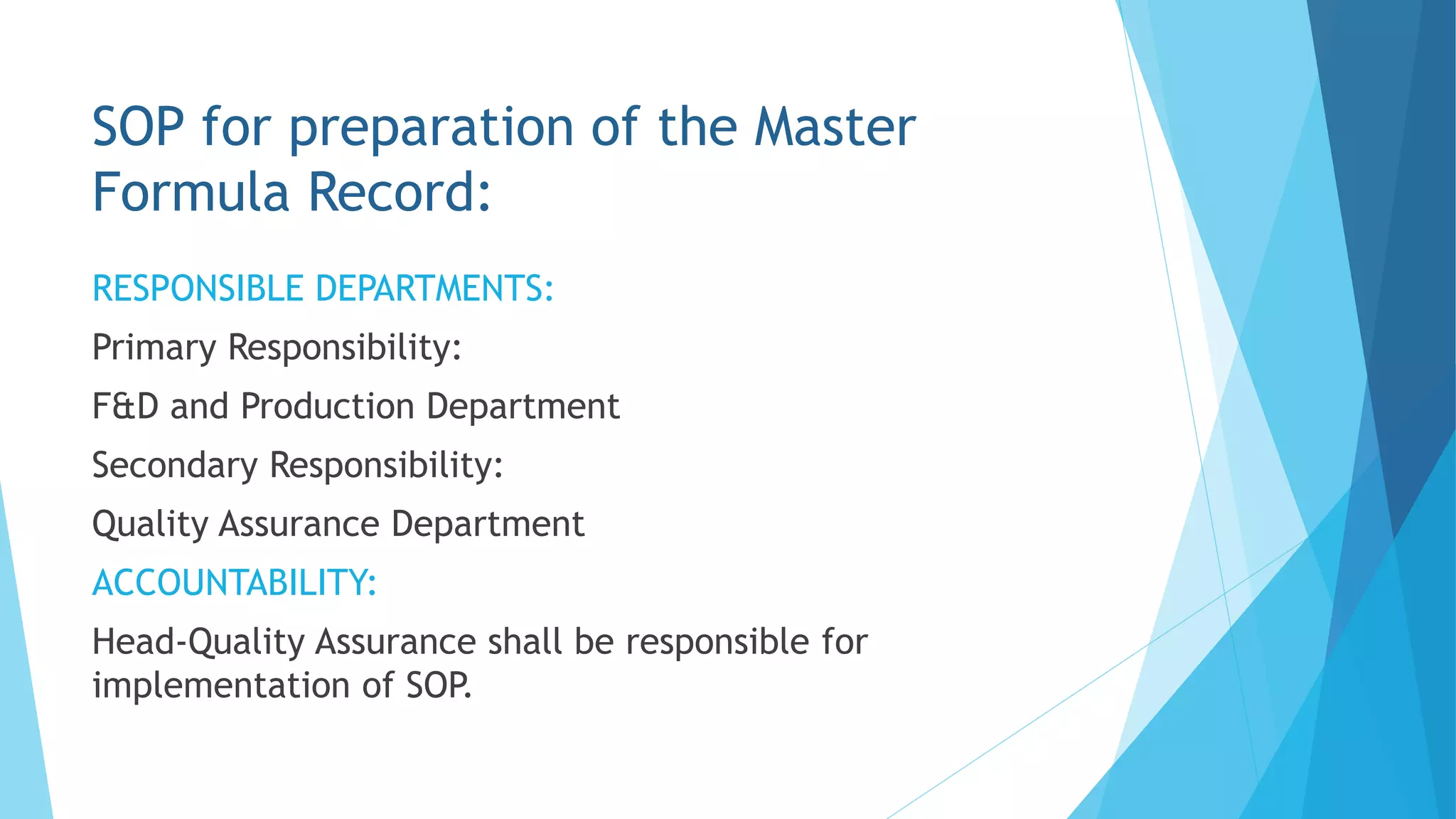 SOP for preparation of the Master Formula Record:

RESPONSIBLE DEPARTMENTS:

Primary Responsibility:

F&D and Production Department

Secondary Responsibility:

Quality Assurance Department

ACCOUNTABILITY:

Head-Quality Assurance shall be responsible for implementation of SOP.